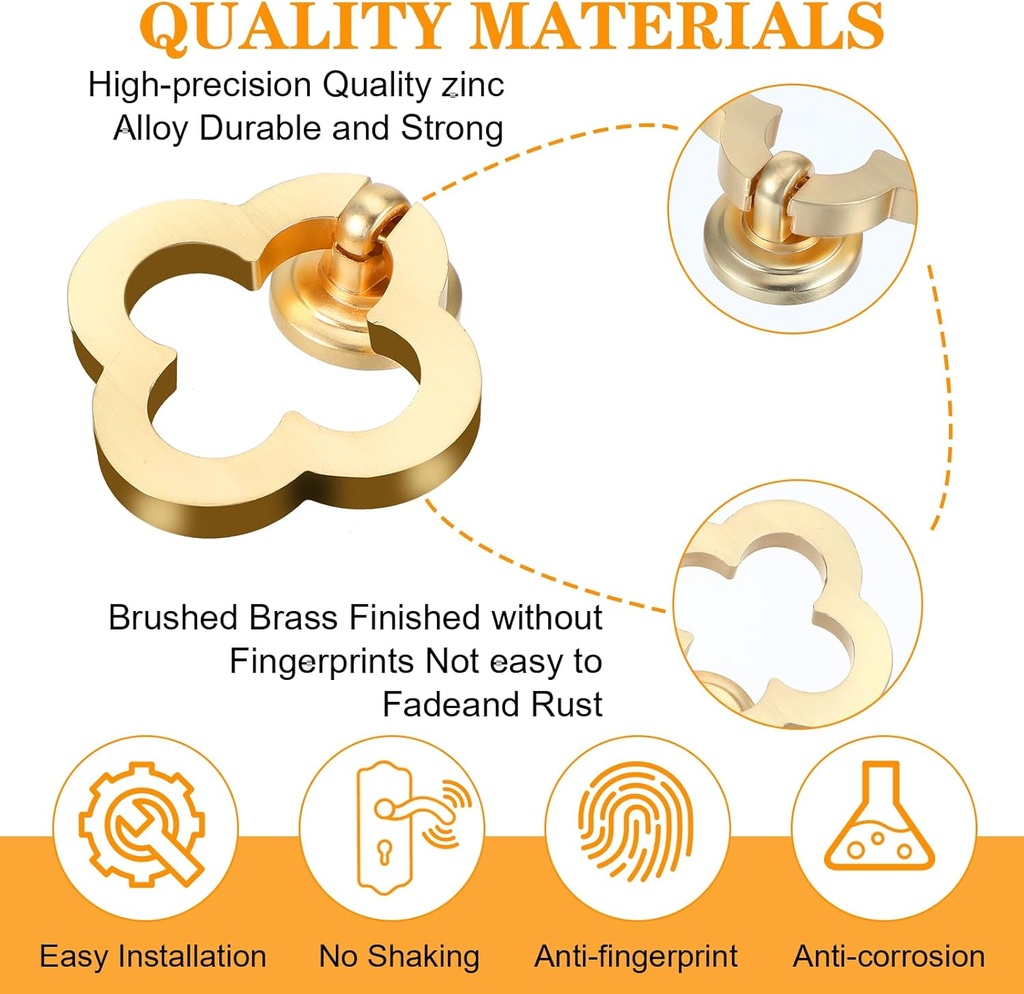 QUALITY MATERIALS

High-precision Quality zinc Alloy Durable and Strong

Brushed Brass Finished without Fingerprints Not easy to Fadeand Rust

Easy Installation

No Shaking

Anti-fingerprint

Anti-corrosion